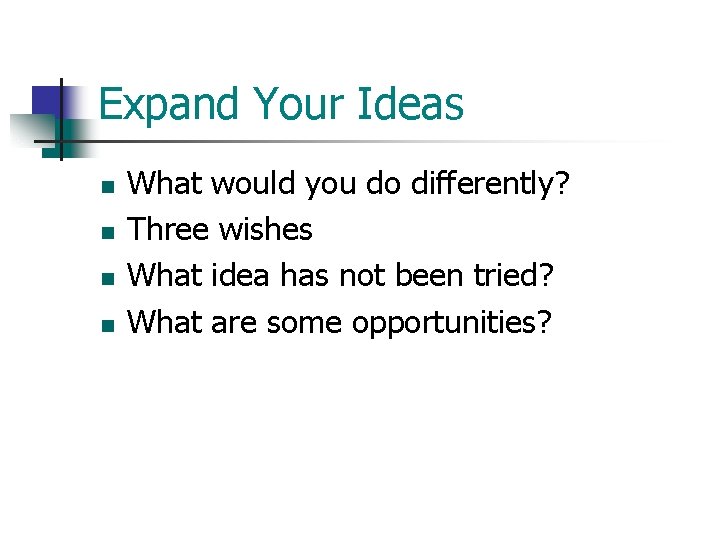 Expand Your Ideas

- What would you do differently?
- Three wishes
- What idea has not been tried?
- What are some opportunities?